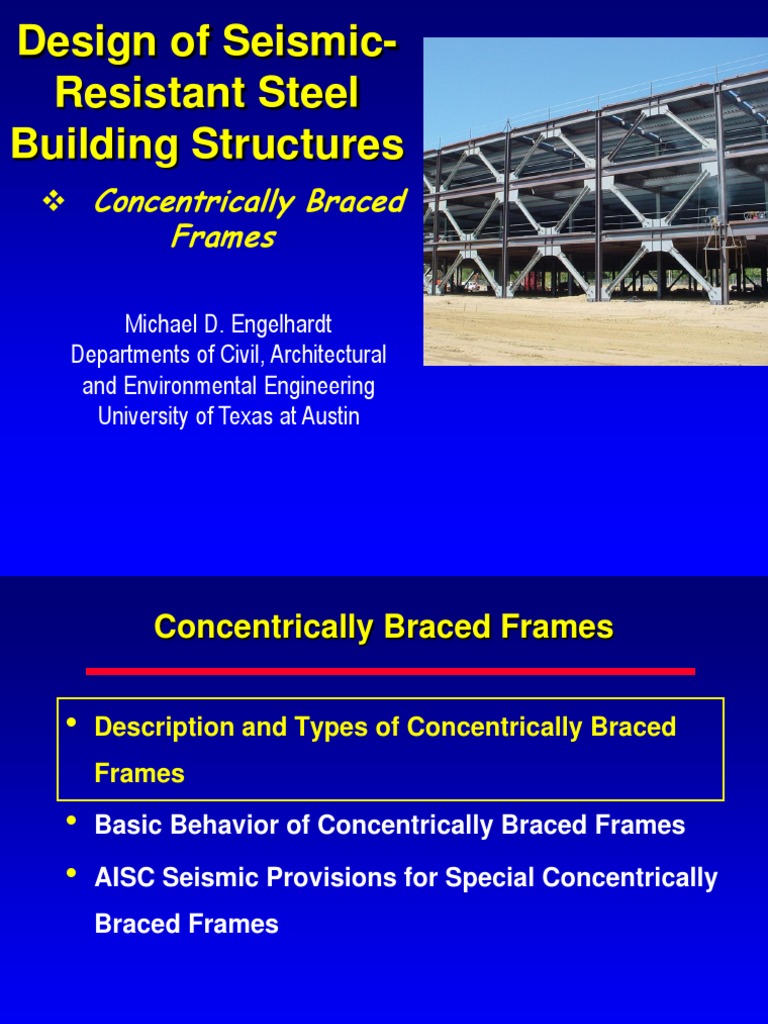 Design of Seismic-Resistant Steel Building Structures

❖ Concentrically Braced Frames

Michael D. Engelhardt
Departments of Civil, Architectural and Environmental Engineering
University of Texas at Austin

Concentrically Braced Frames

• Description and Types of Concentrically Braced Frames

• Basic Behavior of Concentrically Braced Frames

• AISC Seismic Provisions for Special Concentrically Braced Frames